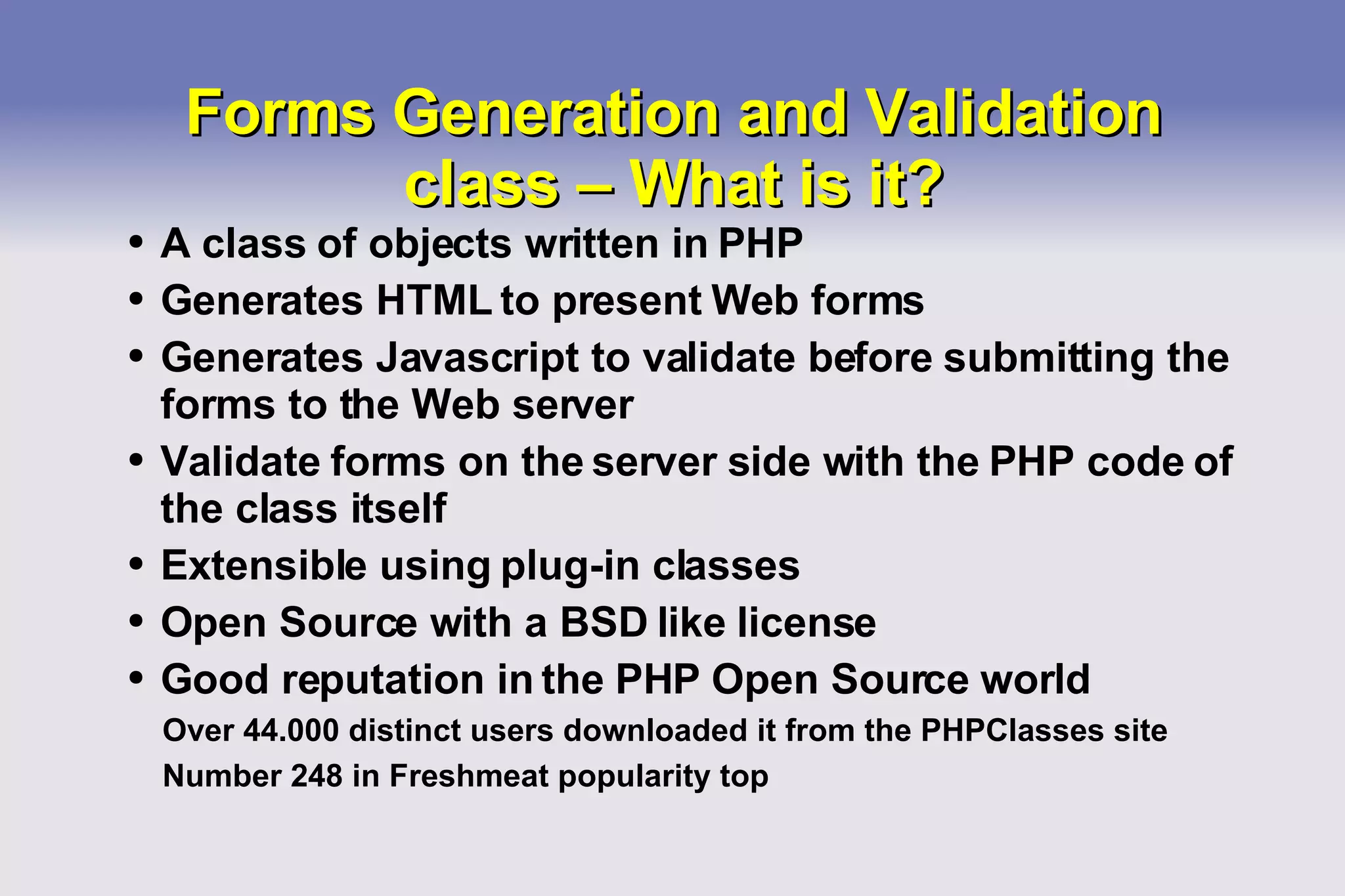 Forms Generation and Validation class – What is it?

• A class of objects written in PHP
• Generates HTML to present Web forms
• Generates Javascript to validate before submitting the forms to the Web server
• Validate forms on the server side with the PHP code of the class itself
• Extensible using plug-in classes
• Open Source with a BSD like license
• Good reputation in the PHP Open Source world

Over 44.000 distinct users downloaded it from the PHPClasses site

Number 248 in Freshmeat popularity top